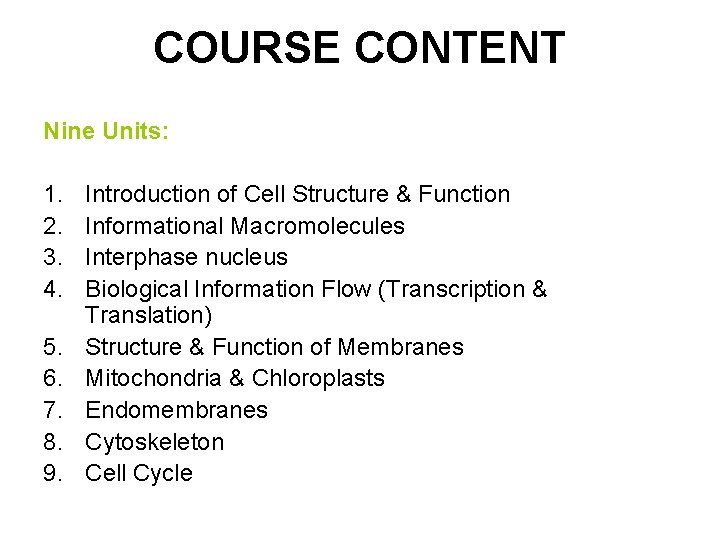 COURSE CONTENT

Nine Units:

1. Introduction of Cell Structure & Function
2. Informational Macromolecules
3. Interphase nucleus
4. Biological Information Flow (Transcription & Translation)
5. Structure & Function of Membranes
6. Mitochondria & Chloroplasts
7. Endomembranes
8. Cytoskeleton
9. Cell Cycle